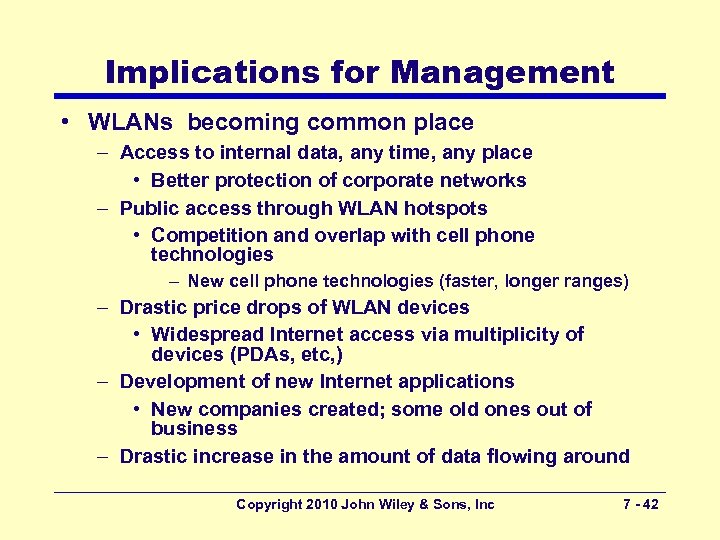 Implications for Management

• WLANs  becoming common place
– Access to internal data, any time, any place
• Better protection of corporate networks
– Public access through WLAN hotspots
• Competition and overlap with cell phone technologies
– New cell phone technologies (faster, longer ranges)
– Drastic price drops of WLAN devices
• Widespread Internet access via multiplicity of devices (PDAs, etc,)
– Development of new Internet applications
• New companies created; some old ones out of business
– Drastic increase in the amount of data flowing around

Copyright 2010 John Wiley & Sons, Inc

7 - 42